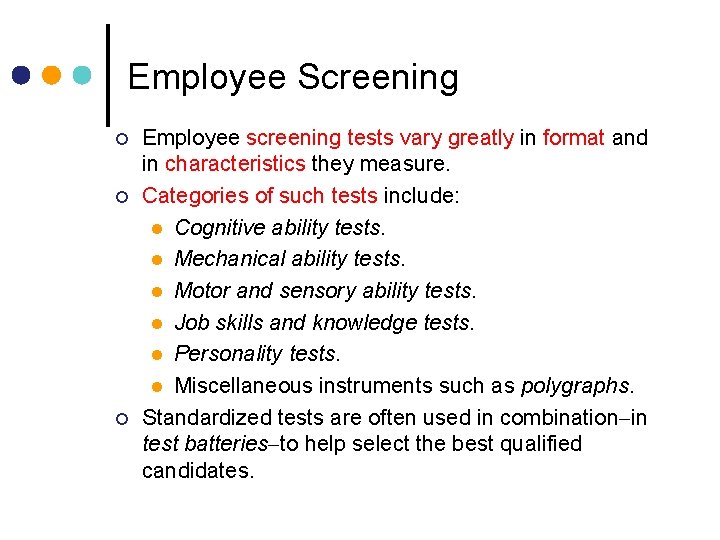 Employee Screening

Employee screening tests vary greatly in format and in characteristics they measure.

Categories of such tests include:

Cognitive ability tests.

Mechanical ability tests.

Motor and sensory ability tests.

Job skills and knowledge tests.

Personality tests.

Miscellaneous instruments such as polygraphs.

Standardized tests are often used in combination–in test batteries–to help select the best qualified candidates.